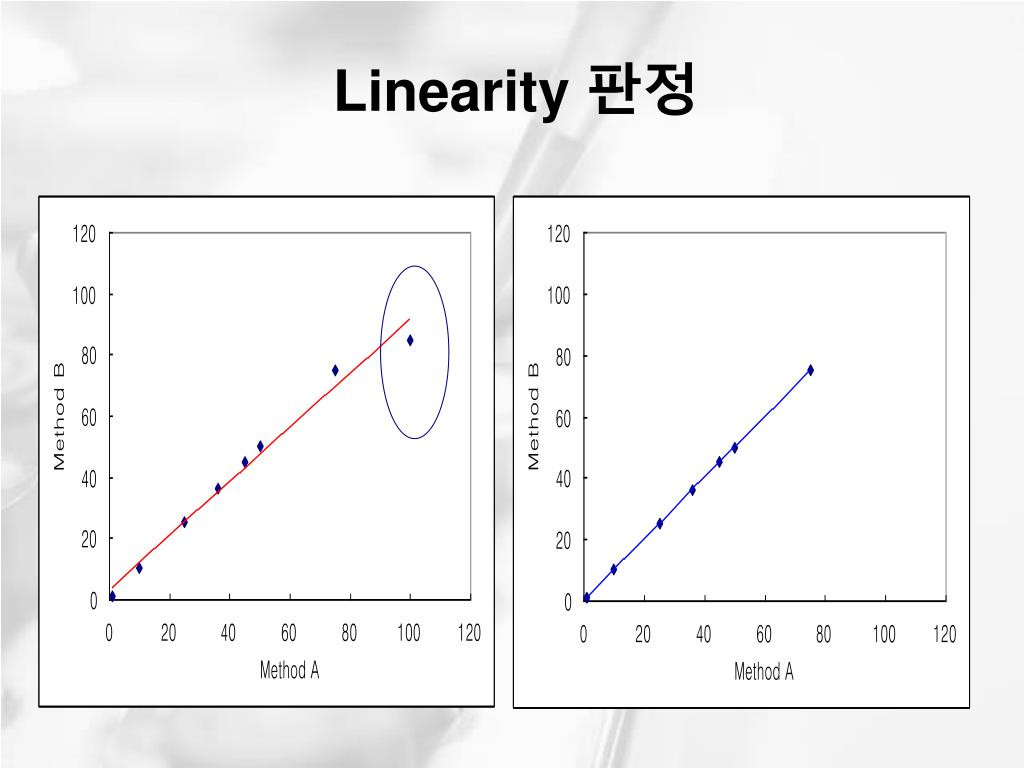 Linearity 판정

120
100
80
60
40
20
0
Method B
0 20 40 60 80 100 120
Method A

120
100
80
60
40
20
0
Method B
0 20 40 60 80 100 120
Method A